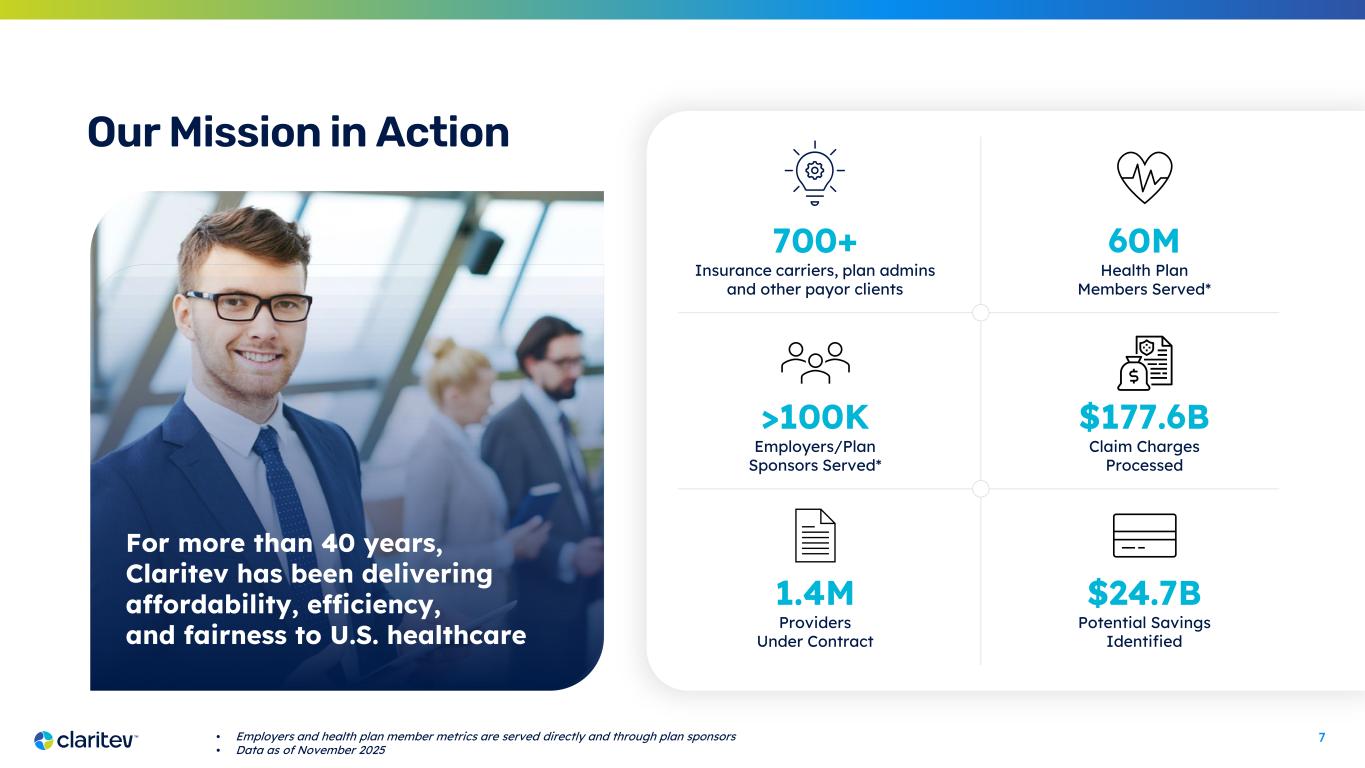 Our Mission in Action

For more than 40 years, Claritev has been delivering affordability, efficiency, and fairness to U.S. healthcare

700+
Insurance carriers, plan admins and other payor clients

60M
Health Plan Members Served*

>100K
Employers/Plan Sponsors Served*

$177.6B
Claim Charges Processed

1.4M
Providers Under Contract

$24.7B
Potential Savings Identified

claritev™

• Employers and health plan member metrics are served directly and through plan sponsors
• Data as of November 2025

7